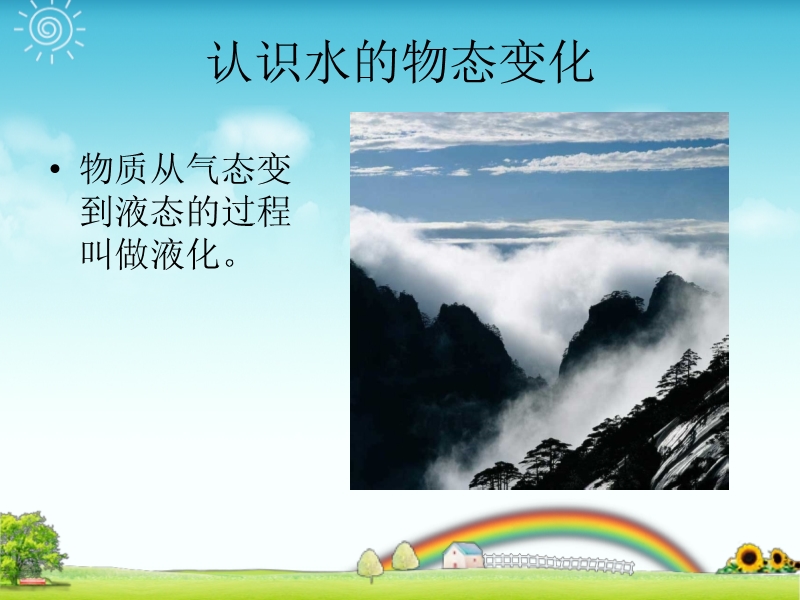 认识水的物态变化

• 物质从气态变到液态的过程叫做液化。